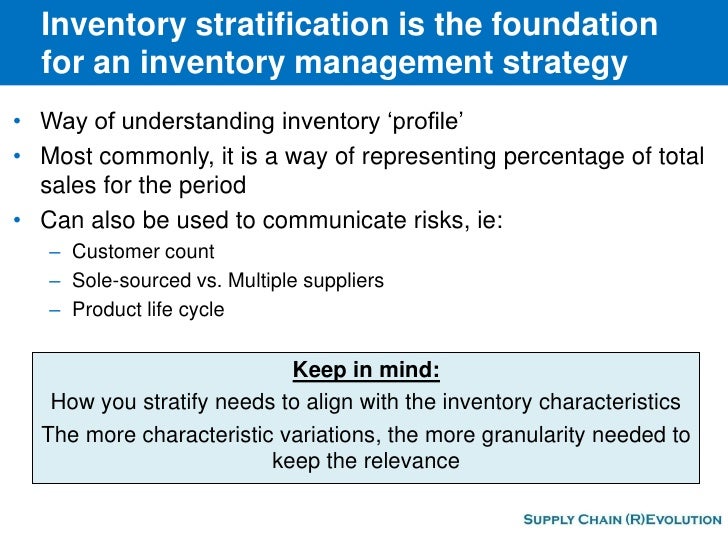 Inventory stratification is the foundation for an inventory management strategy

• Way of understanding inventory ‘profile’
• Most commonly, it is a way of representing percentage of total sales for the period
• Can also be used to communicate risks, ie:
– Customer count
– Sole-sourced vs. Multiple suppliers
– Product life cycle

Keep in mind:
How you stratify needs to align with the inventory characteristics
The more characteristic variations, the more granularity needed to keep the relevance

SUPPLY CHAIN (R)EVOLUTION